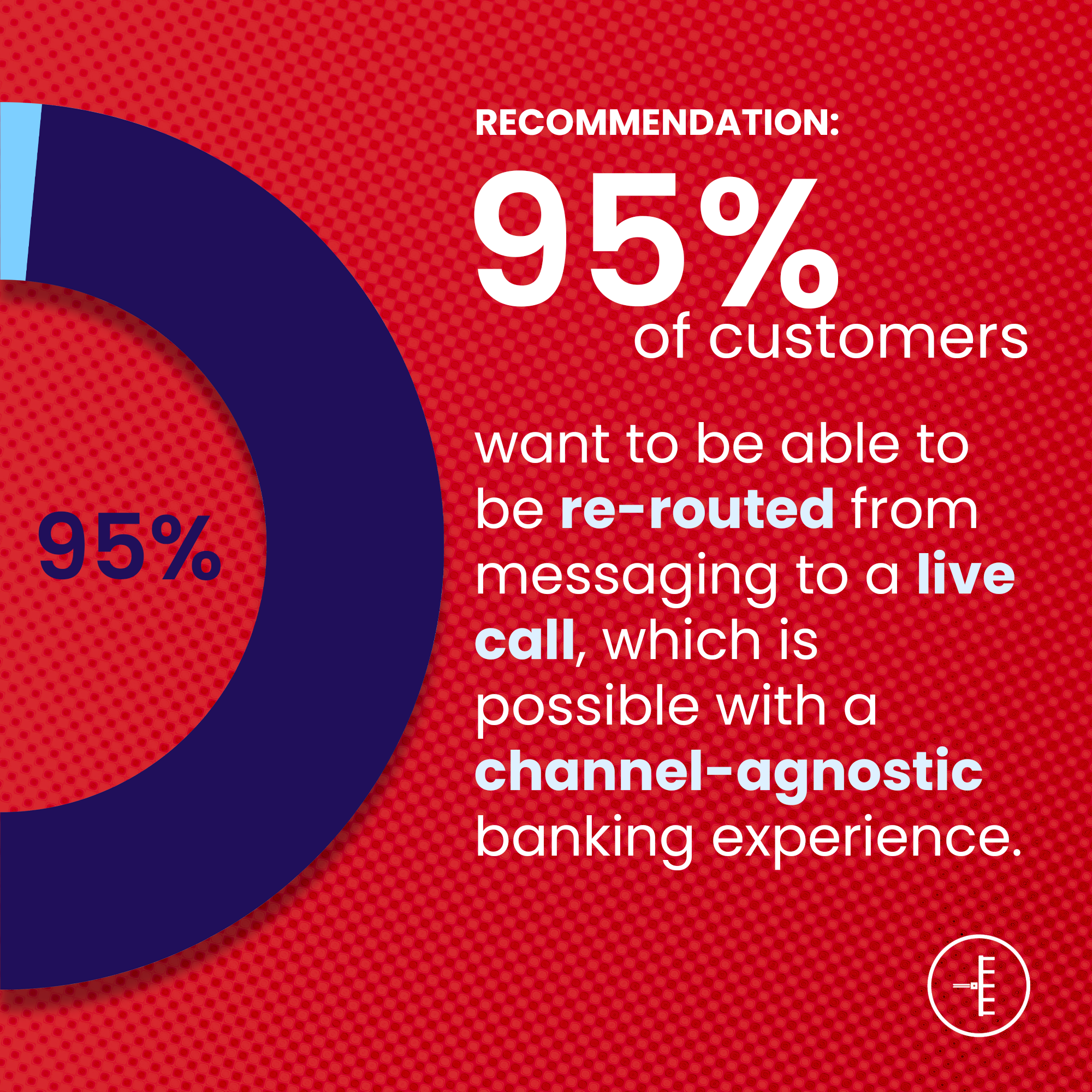 95%

RECOMMENDATION:

95%
of customers

want to be able to be re-routed from messaging to a live call, which is possible with a channel-agnostic banking experience.

E